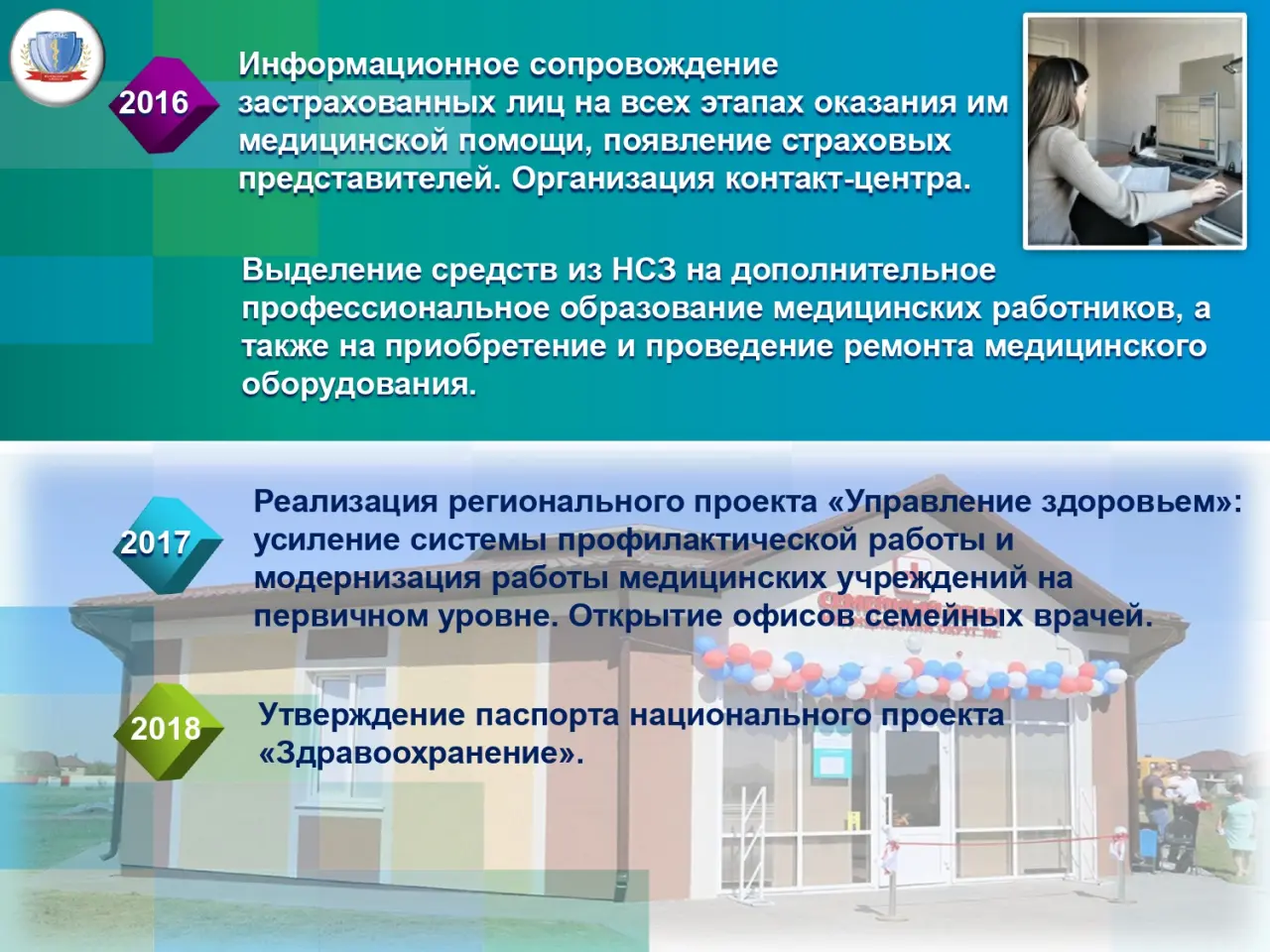 2016

Информационное сопровождение застрахованных лиц на всех этапах оказания им медицинской помощи, появление страховых представителей. Организация контакт-центра.

Выделение средств из НСЗ на дополнительное профессиональное образование медицинских работников, а также на приобретение и проведение ремонта медицинского оборудования.

2017

Реализация регионального проекта «Управление здоровьем»: усиление системы профилактической работы и модернизация работы медицинских учреждений на первичном уровне. Открытие офисов семейных врачей.

2018

Утверждение паспорта национального проекта «Здравоохранение».